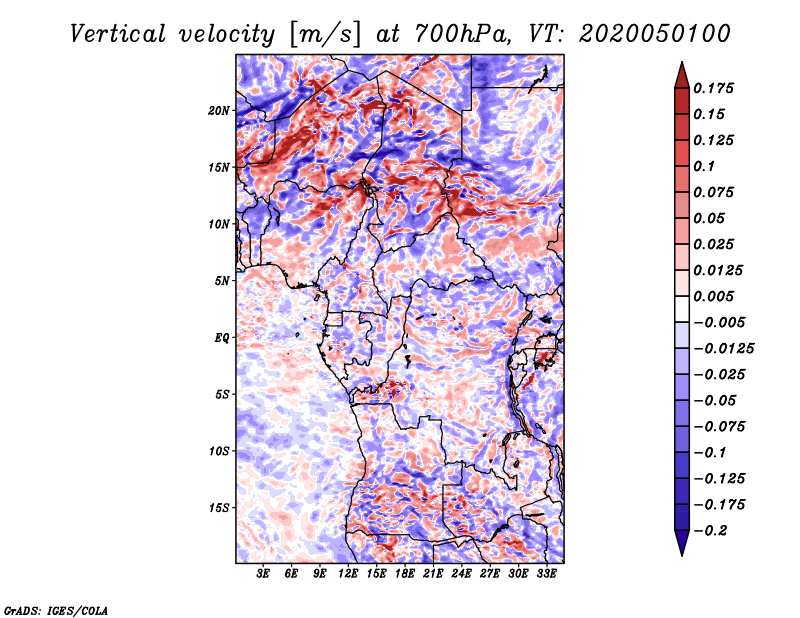 Vertical velocity [m/s] at 700hPa, VT: 2020050100

20N
15N
10N
5N
EQ
5S
10S
15S

3E 6E 9E 12E 15E 18E 21E 24E 27E 30E 33E

0.175
0.15
0.125
0.1
0.075
0.05
0.025
0.0125
0.005
−0.005
−0.0125
−0.025
−0.05
−0.075
−0.1
−0.125
−0.175
−0.2

GrADS: IGES/COLA